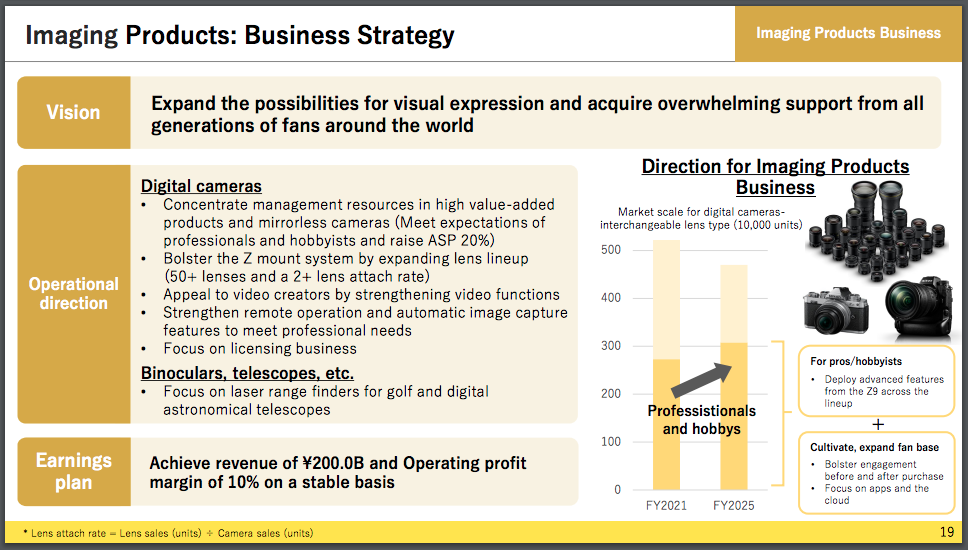 Imaging Products: Business Strategy

Imaging Products Business

Vision

Expand the possibilities for visual expression and acquire overwhelming support from all generations of fans around the world

Operational direction

Digital cameras
• Concentrate management resources in high value-added products and mirrorless cameras (Meet expectations of professionals and hobbyists and raise ASP 20%)
• Bolster the Z mount system by expanding lens lineup (50+ lenses and a 2+ lens attach rate)
• Appeal to video creators by strengthening video functions
• Strengthen remote operation and automatic image capture features to meet professional needs
• Focus on licensing business

Binoculars, telescopes, etc.
• Focus on laser range finders for golf and digital astronomical telescopes

Earnings plan

Achieve revenue of ¥200.0B and Operating profit margin of 10% on a stable basis

Direction for Imaging Products Business

Market scale for digital cameras-interchangeable lens type (10,000 units)

500
400
300
200
100
0

Professistionals and hobbys

FY2021 FY2025

For pros/hobbyists
• Deploy advanced features from the Z9 across the lineup

+

Cultivate, expand fan base
• Bolster engagement before and after purchase
• Focus on apps and the cloud

* Lens attach rate = Lens sales (units) ÷ Camera sales (units)

19